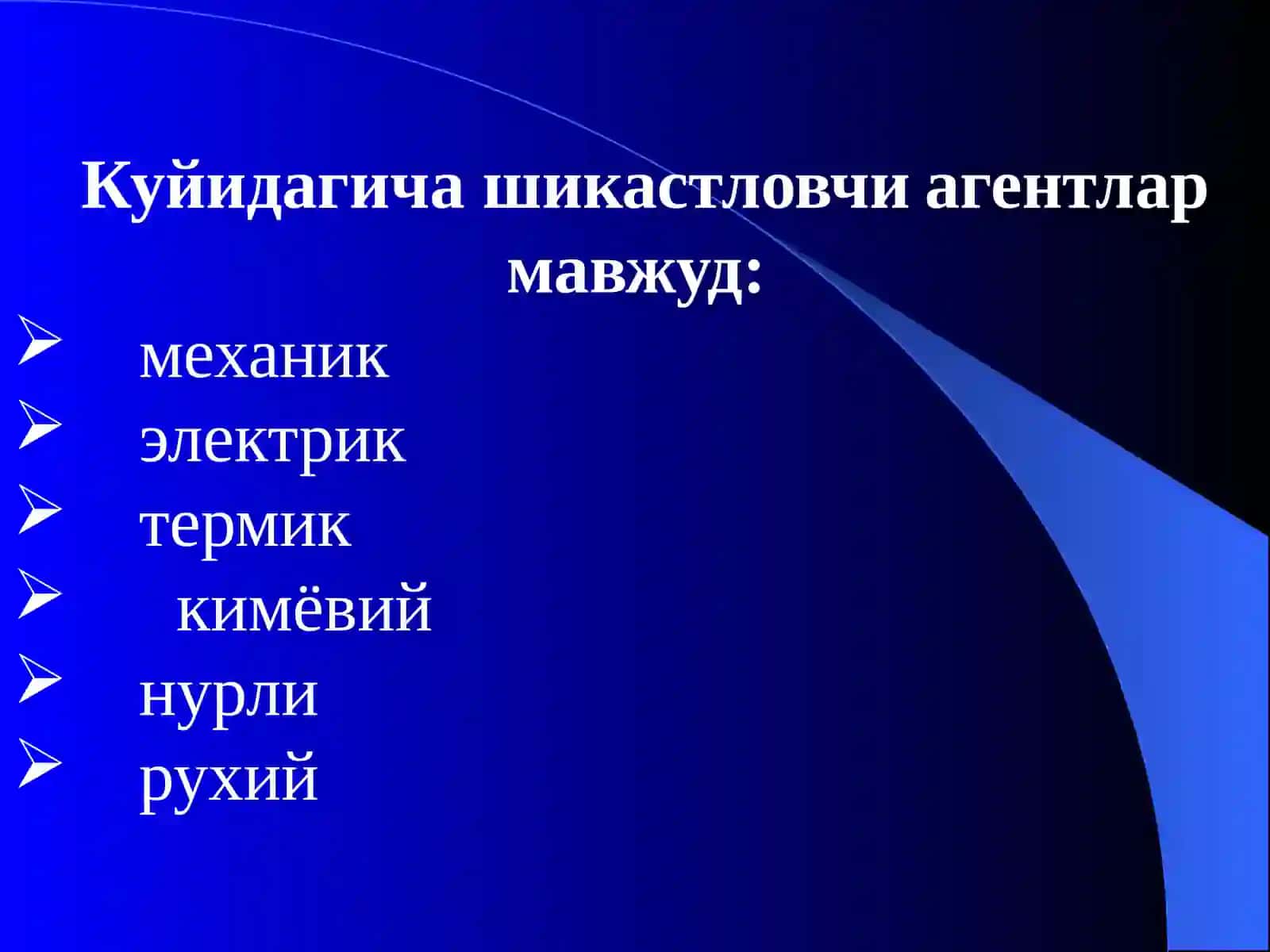 Куйидагича шикастловчи агентлар мавжуд:

➢ механик
➢ электрик
➢ термик
➢ кимёвий
➢ нурли
➢ рухий